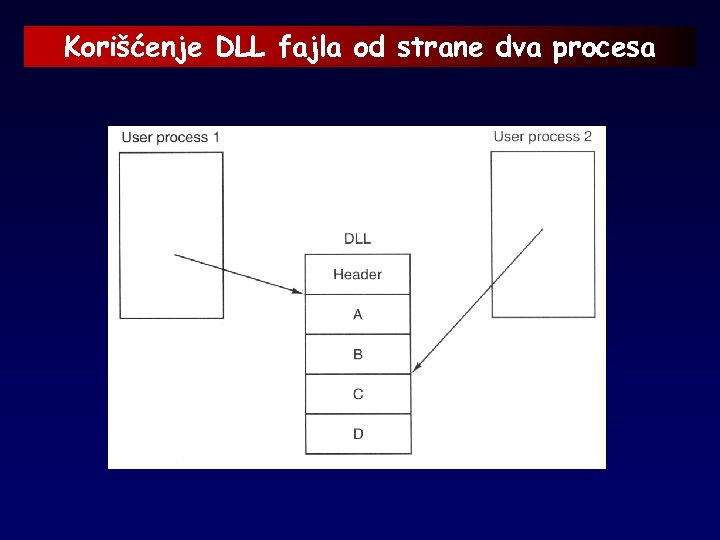 Korišćenje DLL fajla od strane dva procesa

User process 1

User process 2

DLL

Header

A

B

C

D